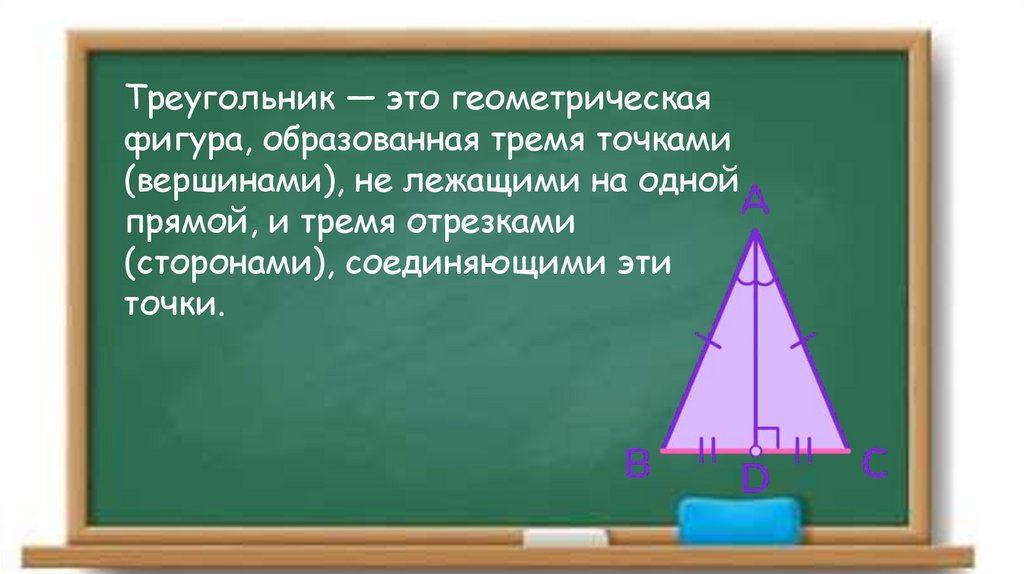 Треугольник — это геометрическая фигура, образованная тремя точками (вершинами), не лежащими на одной прямой, и тремя отрезками (сторонами), соединяющими эти точки.

A

B

D

C